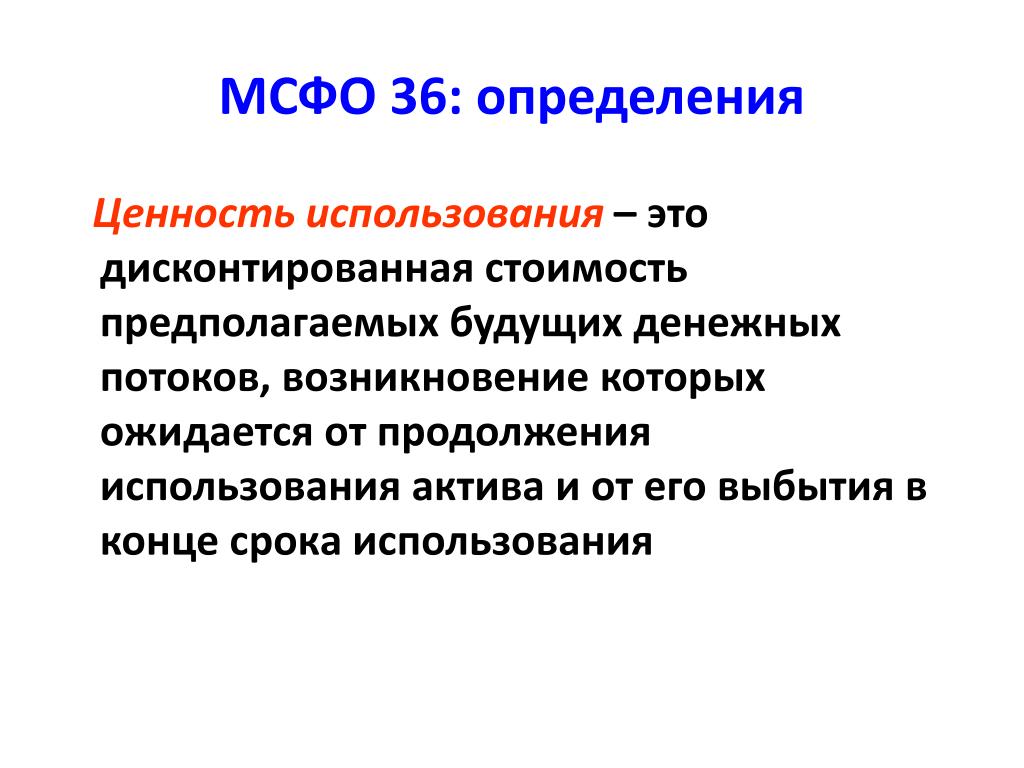 МСФО 36: определения

Ценность использования – это дисконтированная стоимость предполагаемых будущих денежных потоков, возникновение которых ожидается от продолжения использования актива и от его выбытия в конце срока использования